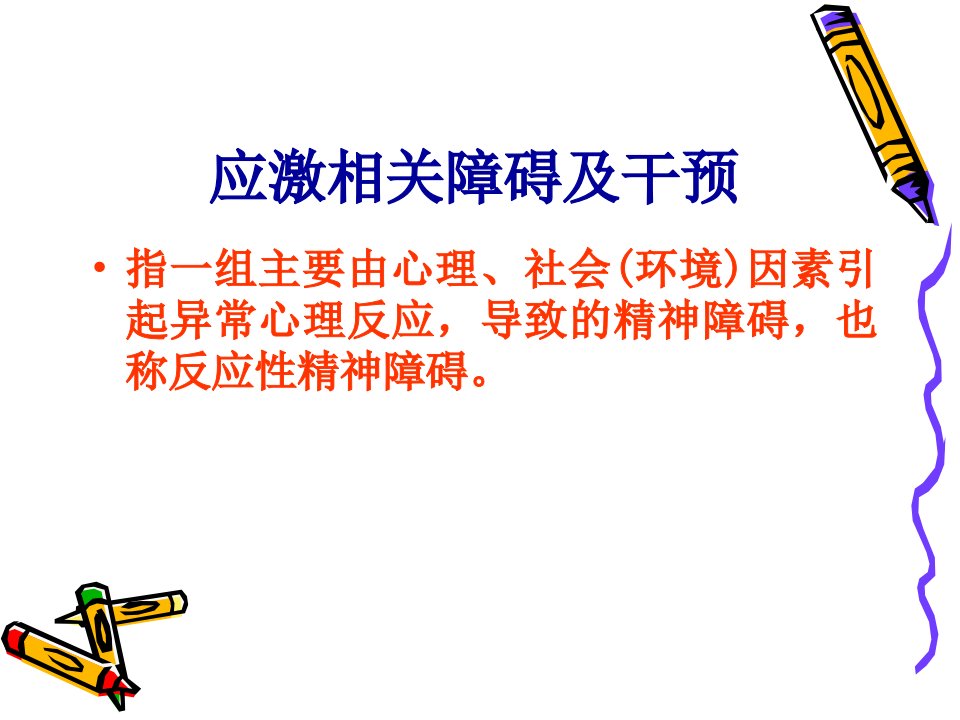 应激相关障碍及干预

• 指一组主要由心理、社会(环境)因素引起异常心理反应，导致的精神障碍，也称反应性精神障碍。